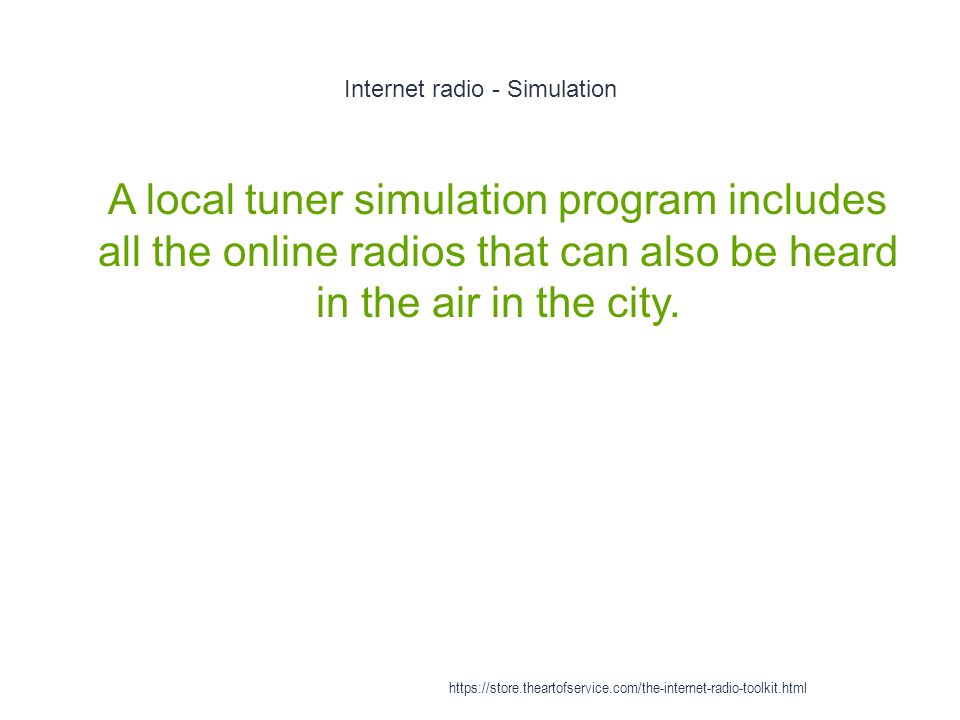 Internet radio - Simulation

A local tuner simulation program includes all the online radios that can also be heard in the air in the city.

https://store.theartofservice.com/the-internet-radio-toolkit.html